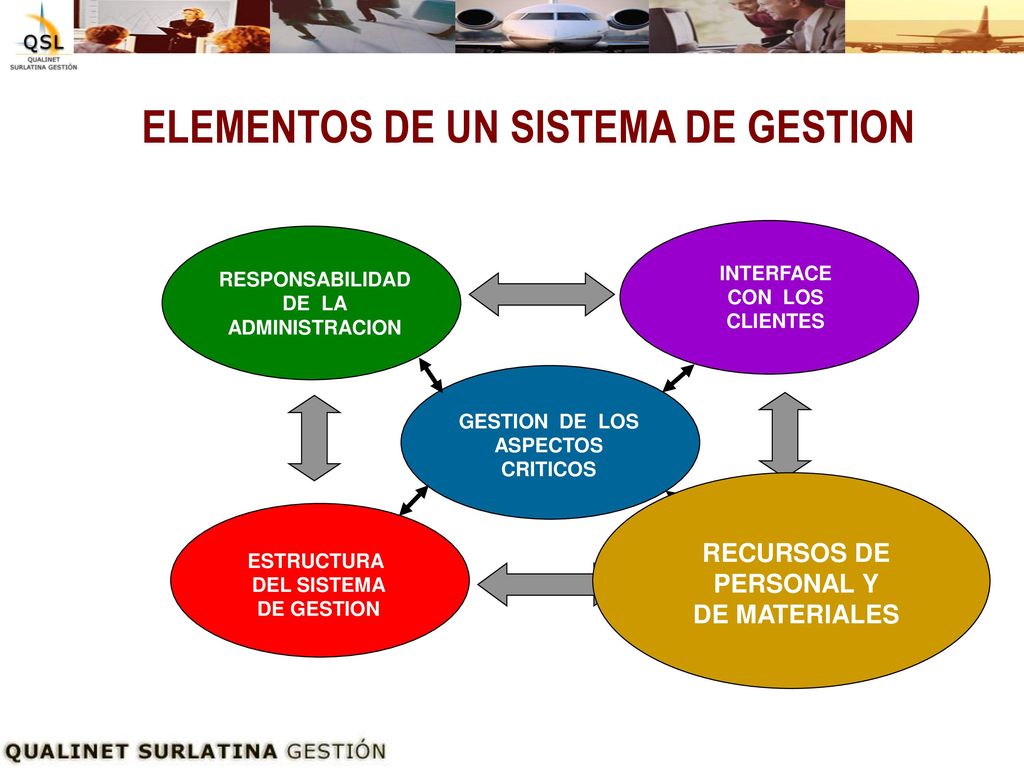 QSL
QUALINET SURLATINA GESTIÓN

ELEMENTOS DE UN SISTEMA DE GESTION

RESPONSABILIDAD DE LA ADMINISTRACION

INTERFACE CON LOS CLIENTES

GESTION DE LOS ASPECTOS CRITICOS

ESTRUCTURA DEL SISTEMA DE GESTION

RECURSOS DE PERSONAL Y DE MATERIALES

QUALINET SURLATINA GESTIÓN